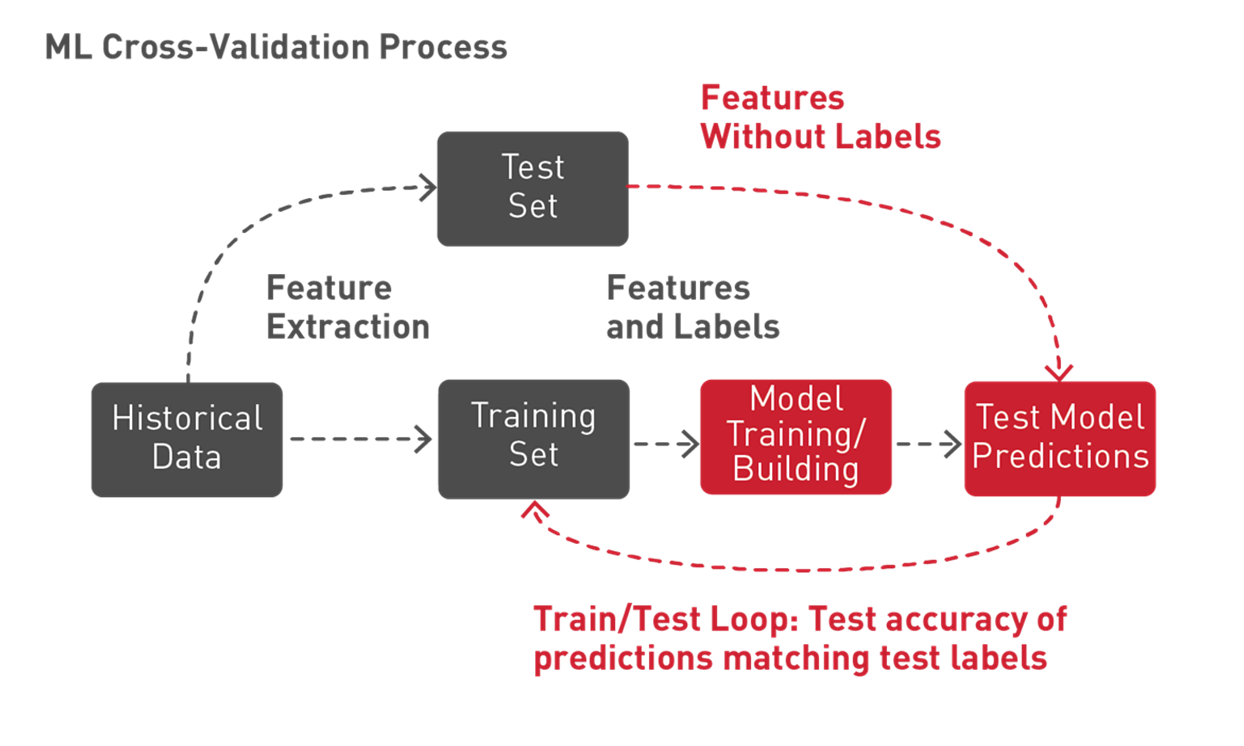 ML Cross-Validation Process

Features Without Labels

Test Set

Feature Extraction

Features and Labels

Historical Data

Training Set

Model Training/ Building

Test Model Predictions

Train/Test Loop: Test accuracy of predictions matching test labels